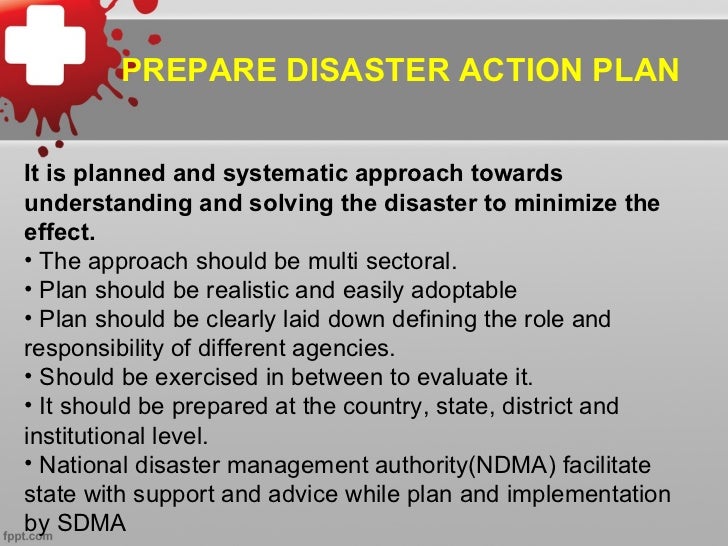 PREPARE DISASTER ACTION PLAN

It is planned and systematic approach towards understanding and solving the disaster to minimize the effect.
• The approach should be multi sectoral.
• Plan should be realistic and easily adoptable
• Plan should be clearly laid down defining the role and responsibility of different agencies.
• Should be exercised in between to evaluate it.
• It should be prepared at the country, state, district and institutional level.
• National disaster management authority(NDMA) facilitate state with support and advice while plan and implementation by SDMA

fppt.com